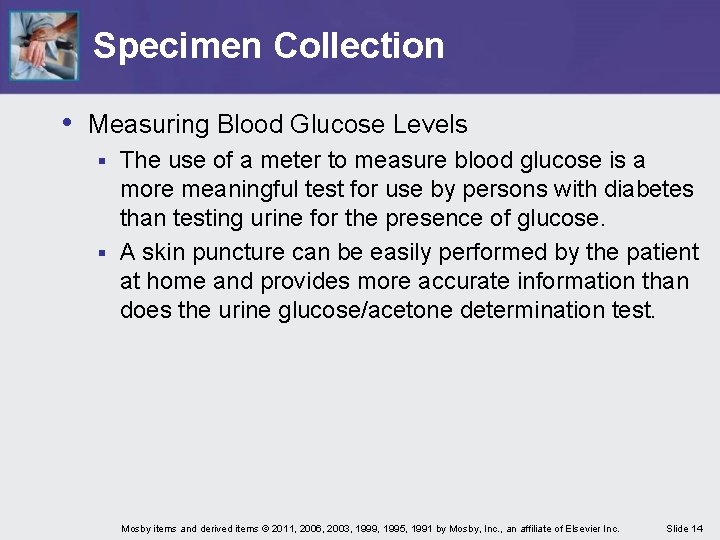 Specimen Collection

• Measuring Blood Glucose Levels

▪ The use of a meter to measure blood glucose is a more meaningful test for use by persons with diabetes than testing urine for the presence of glucose.

▪ A skin puncture can be easily performed by the patient at home and provides more accurate information than does the urine glucose/acetone determination test.

Mosby items and derived items © 2011, 2006, 2003, 1999, 1995, 1991 by Mosby, Inc., an affiliate of Elsevier Inc.

Slide 14